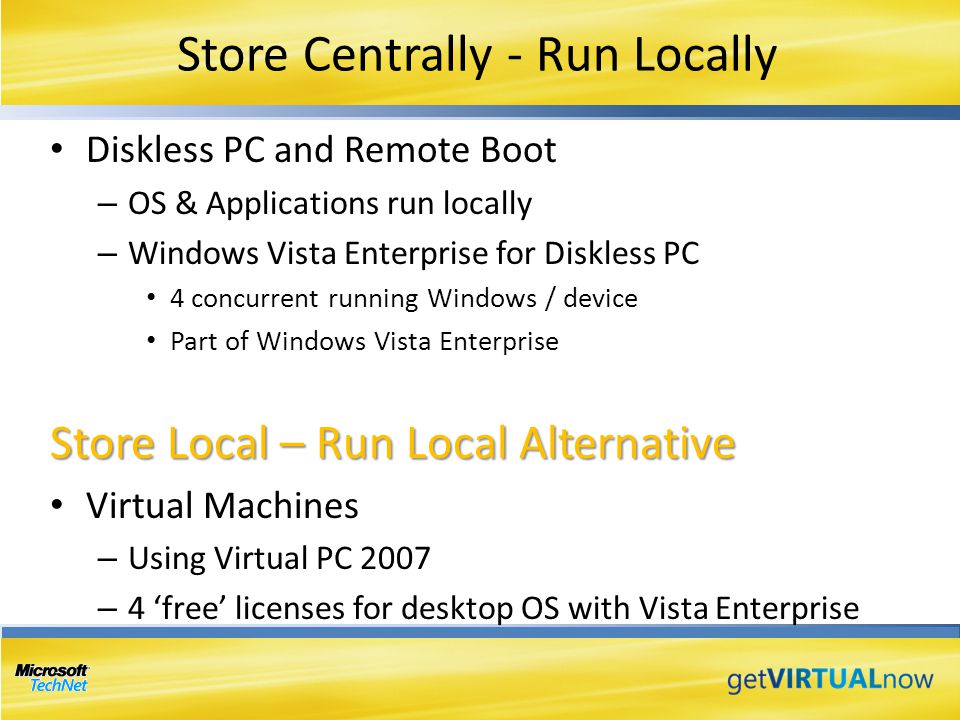 Store Centrally - Run Locally

• Diskless PC and Remote Boot
– OS & Applications run locally
– Windows Vista Enterprise for Diskless PC
• 4 concurrent running Windows / device
• Part of Windows Vista Enterprise

Store Local – Run Local Alternative

• Virtual Machines
– Using Virtual PC 2007
– 4 ‘free’ licenses for desktop OS with Vista Enterprise

Microsoft TechNet

getVIRTUALnow